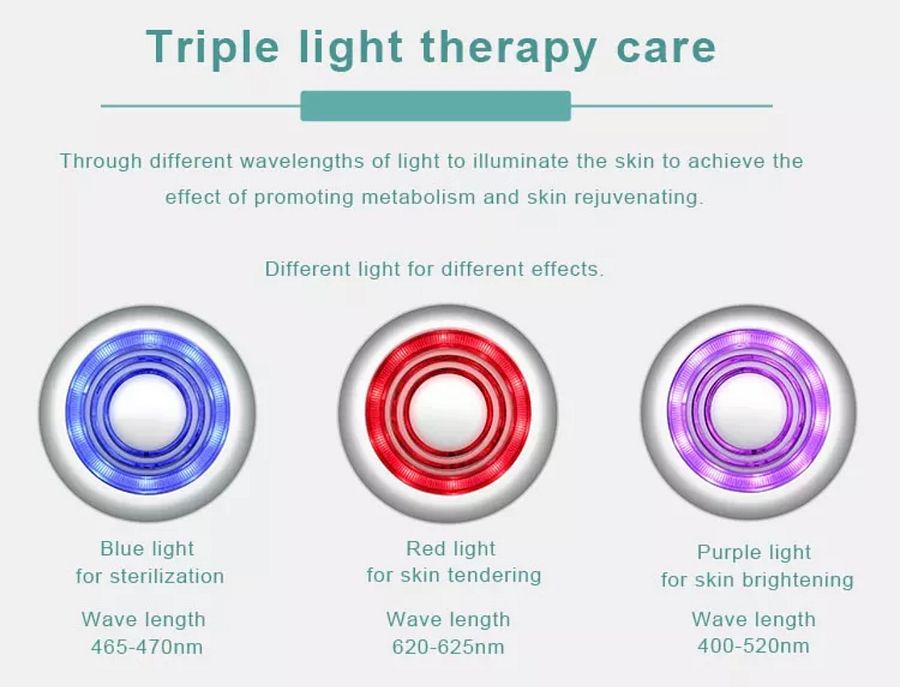 Triple light therapy care

Through different wavelengths of light to illuminate the skin to achieve the effect of promoting metabolism and skin rejuvenating.

Different light for different effects.

Blue light
for sterilization

Wave length
465-470nm

Red light
for skin tendering

Wave length
620-625nm

Purple light
for skin brightening

Wave length
400-520nm